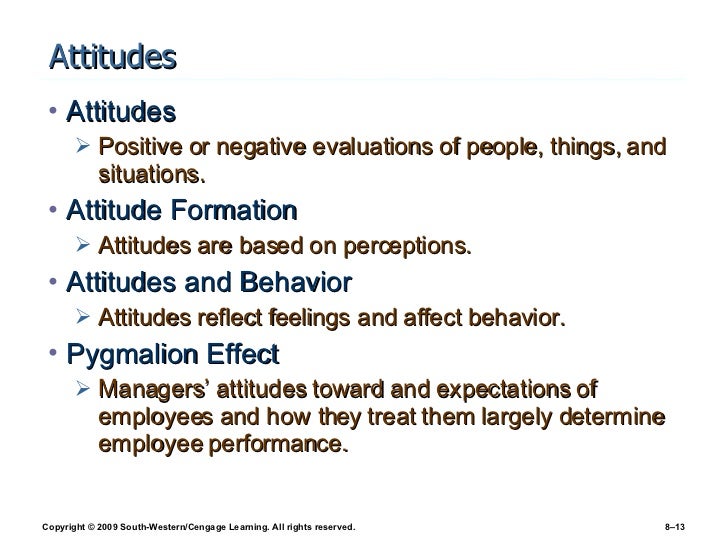 Attitudes

• Attitudes
  ➢ Positive or negative evaluations of people, things, and situations.
• Attitude Formation
  ➢ Attitudes are based on perceptions.
• Attitudes and Behavior
  ➢ Attitudes reflect feelings and affect behavior.
• Pygmalion Effect
  ➢ Managers' attitudes toward and expectations of employees and how they treat them largely determine employee performance.

Copyright © 2009 South-Western/Cengage Learning. All rights reserved.

8–13